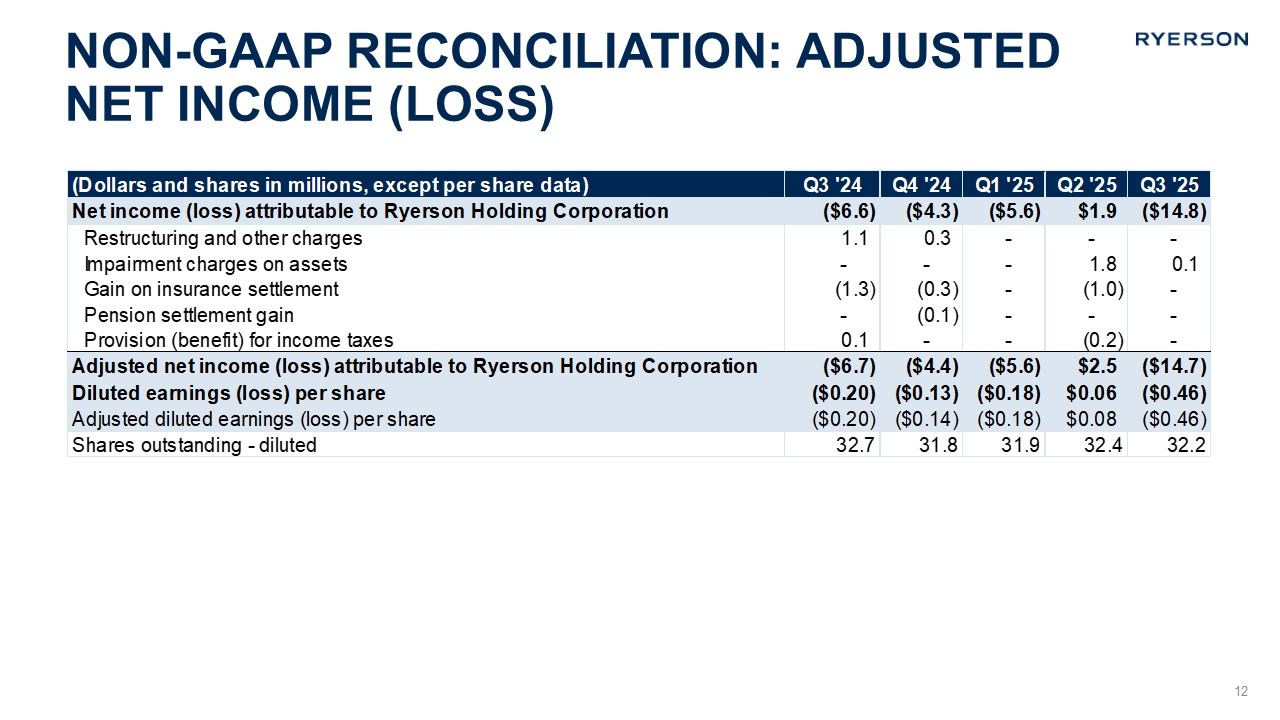 NON-GAAP RECONCILIATION: ADJUSTED NET INCOME (LOSS)

RYERSON

| (Dollars and shares in millions, except per share data) | Q3 '24 | Q4 '24 | Q1 '25 | Q2 '25 | Q3 '25 |
|---|---|---|---|---|---|
| Net income (loss) attributable to Ryerson Holding Corporation | ($6.6) | ($4.3) | ($5.6) | $1.9 | ($14.8) |
| Restructuring and other charges | 1.1 | 0.3 | - | - | - |
| Impairment charges on assets | - | - | - | 1.8 | 0.1 |
| Gain on insurance settlement | (1.3) | (0.3) | - | (1.0) | - |
| Pension settlement gain | - | (0.1) | - | - | - |
| Provision (benefit) for income taxes | 0.1 | - | - | (0.2) | - |
| Adjusted net income (loss) attributable to Ryerson Holding Corporation | ($6.7) | ($4.4) | ($5.6) | $2.5 | ($14.7) |
| Diluted earnings (loss) per share | ($0.20) | ($0.13) | ($0.18) | $0.06 | ($0.46) |
| Adjusted diluted earnings (loss) per share | ($0.20) | ($0.14) | ($0.18) | $0.08 | ($0.46) |
| Shares outstanding - diluted | 32.7 | 31.8 | 31.9 | 32.4 | 32.2 |

12